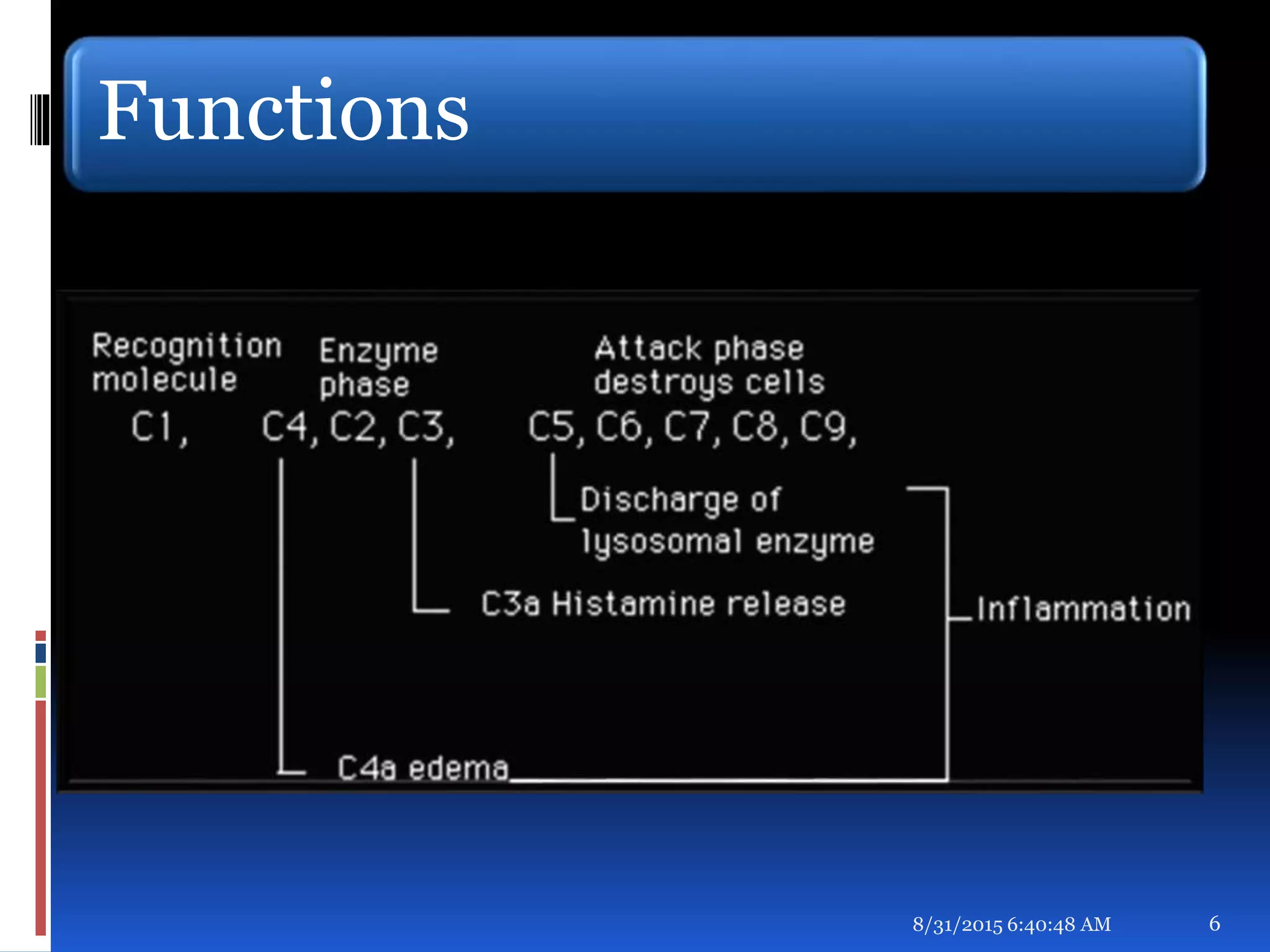 Functions

Recognition molecule

Enzyme phase

Attack phase destroys cells

C1, C4, C2, C3, C5, C6, C7, C8, C9,

Discharge of lysosomal enzyme

C3a Histamine release

Inflammation

C4a edema

8/31/2015 6:40:48 AM

6